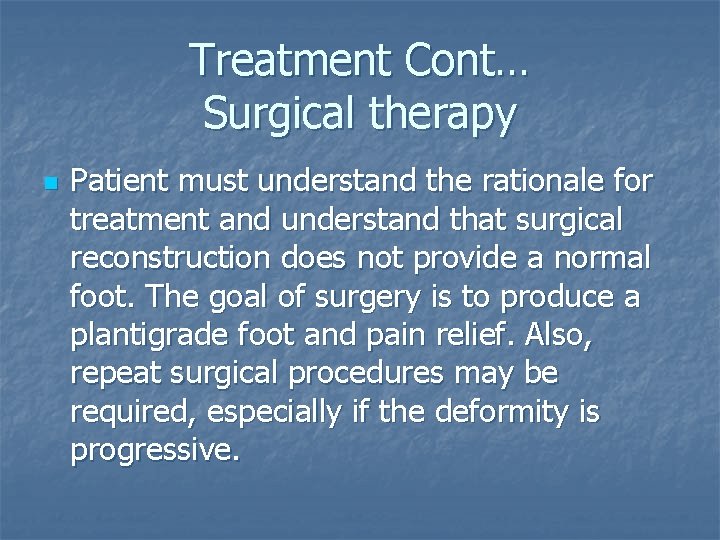 Treatment Cont…
Surgical therapy

Patient must understand the rationale for treatment and understand that surgical reconstruction does not provide a normal foot. The goal of surgery is to produce a plantigrade foot and pain relief. Also, repeat surgical procedures may be required, especially if the deformity is progressive.